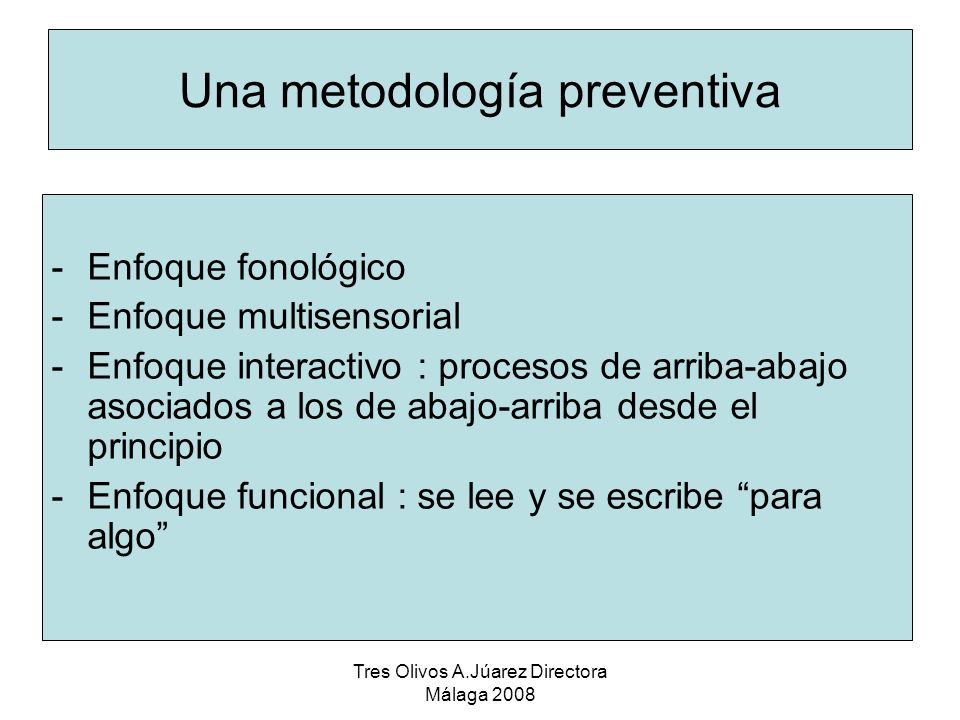 Una metodología preventiva

- Enfoque fonológico
- Enfoque multisensorial
- Enfoque interactivo : procesos de arriba-abajo asociados a los de abajo-arriba desde el principio
- Enfoque funcional : se lee y se escribe “para algo”

Tres Olivos A.Júarez Directora
Málaga 2008